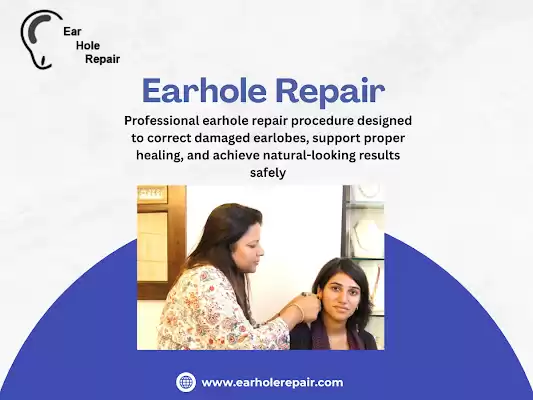 Ear
Hole
Repair

Earhole Repair

Professional earhole repair procedure designed to correct damaged earlobes, support proper healing, and achieve natural-looking results safely

www.earholerepair.com